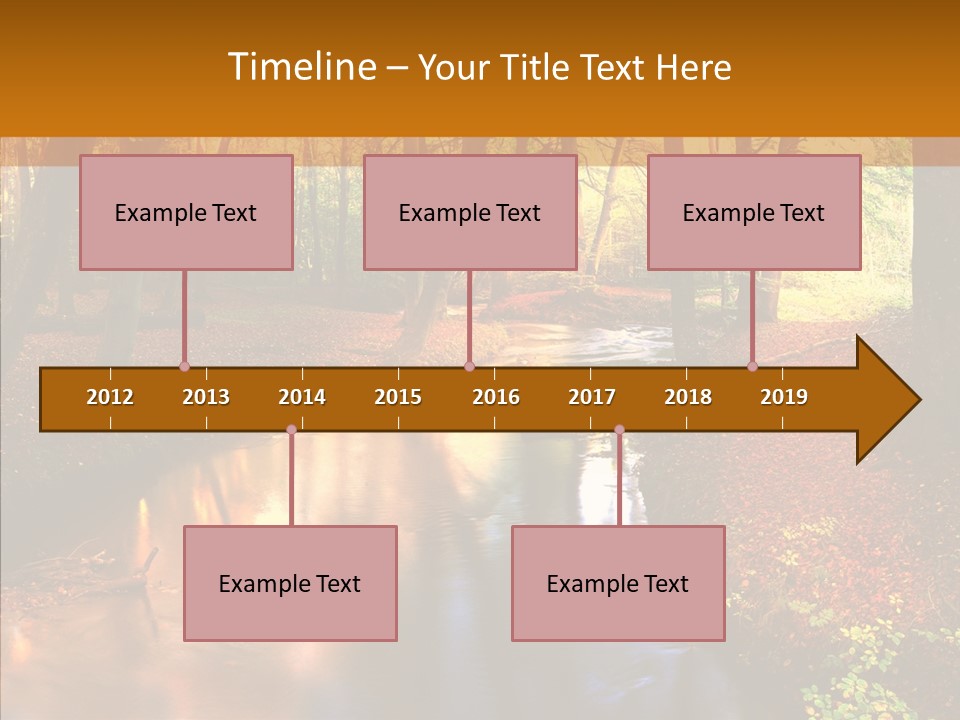 Timeline – Your Title Text Here

Example Text

Example Text

Example Text

2012 2013 2014 2015 2016 2017 2018 2019

Example Text

Example Text